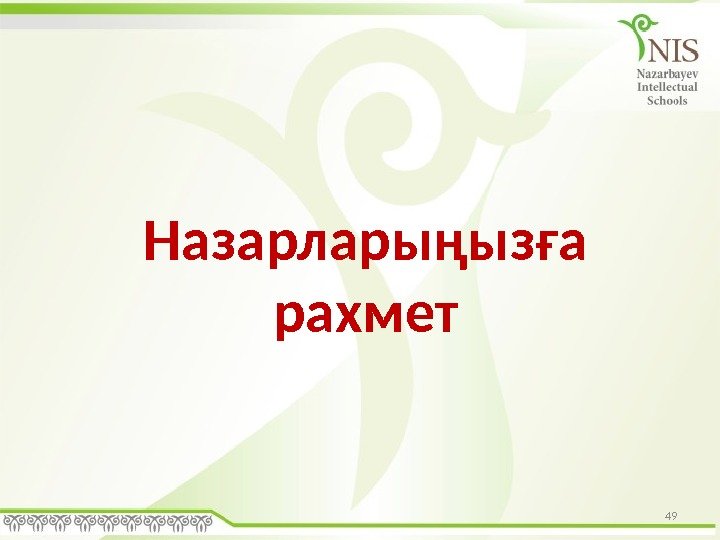 NIS
Nazarbayev Intellectual Schools

Назарларыңызға рахмет

49